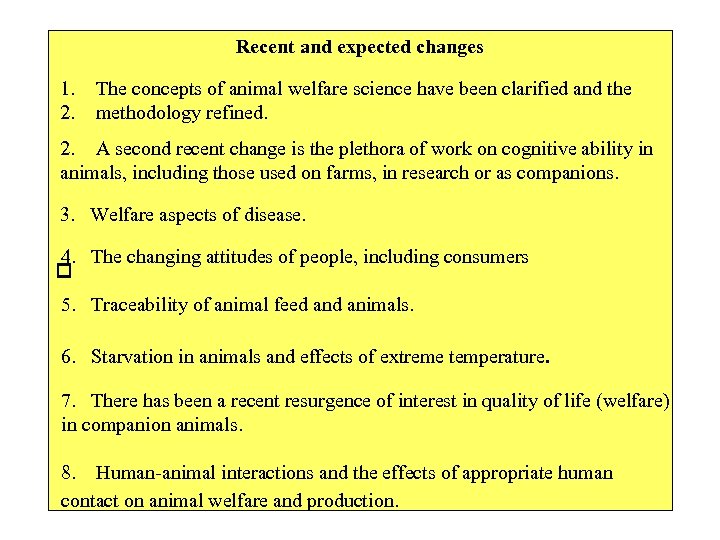 Recent and expected changes

1. The concepts of animal welfare science have been clarified and the
2. methodology refined.

2. A second recent change is the plethora of work on cognitive ability in animals, including those used on farms, in research or as companions.

3. Welfare aspects of disease.

4. The changing attitudes of people, including consumers

5. Traceability of animal feed and animals.

6. Starvation in animals and effects of extreme temperature.

7. There has been a recent resurgence of interest in quality of life (welfare) in companion animals.

8. Human-animal interactions and the effects of appropriate human contact on animal welfare and production.